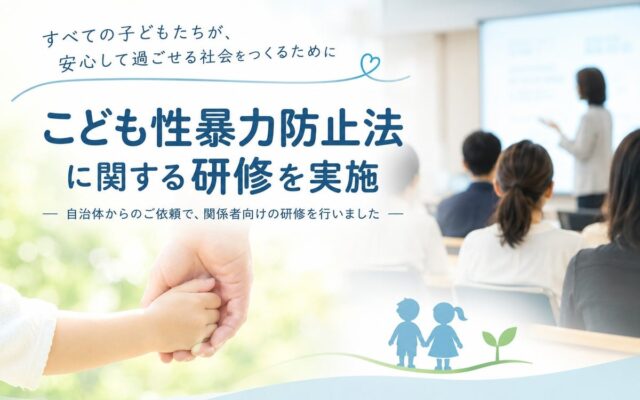 すべての子どもたちが、
安心して過ごせる社会をつくるために

こども性暴力防止法
に関する研修を実施

— 自治体からのご依頼で、関係者向けの研修を行いました —